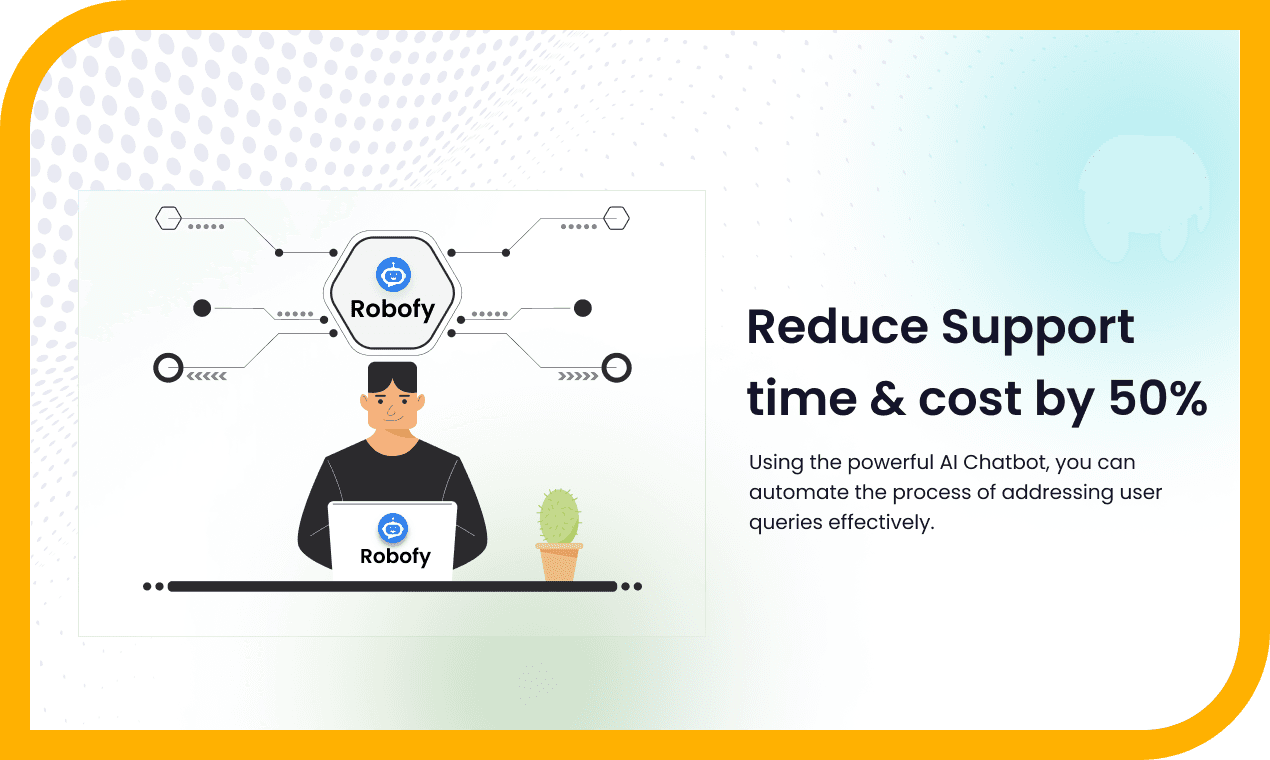 Robofy

Robofy

Reduce Support time & cost by 50%

Using the powerful AI Chatbot, you can automate the process of addressing user queries effectively.